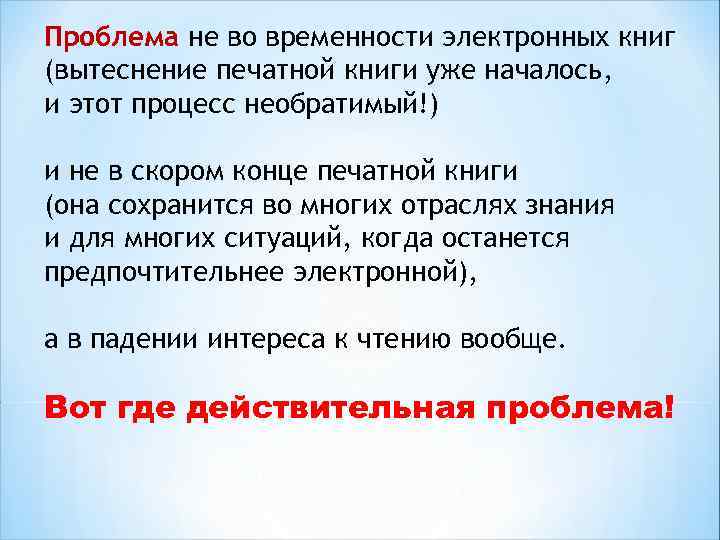 Проблема не во временности электронных книг (вытеснение печатной книги уже началось, и этот процесс необратимый!)

и не в скором конце печатной книги (она сохранится во многих отраслях знания и для многих ситуаций, когда останется предпочтительнее электронной),

а в падении интереса к чтению вообще.

Вот где действительная проблема!